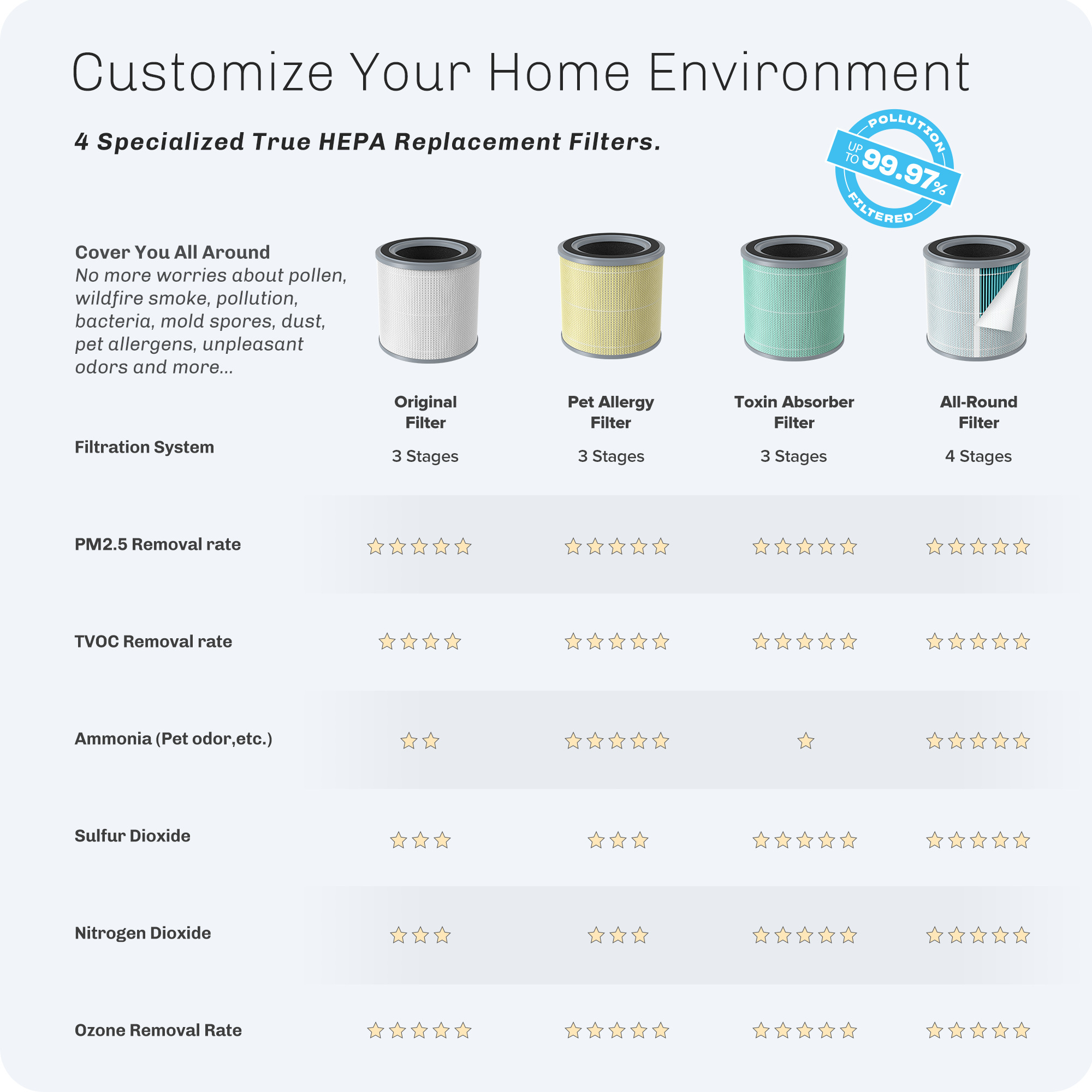 Customize Your Home Environment

4 Specialized True HEPA Replacement Filters.

POLLUTION UP TO 99.97% FILTERED

Cover You All Around
No more worries about pollen, wildfire smoke, pollution, bacteria, mold spores, dust, pet allergens, unpleasant odors and more...

| | Original Filter | Pet Allergy Filter | Toxin Absorber Filter | All-Round Filter |
|---|---|---|---|---|
| Filtration System | 3 Stages | 3 Stages | 3 Stages | 4 Stages |
| PM2.5 Removal rate | ☆☆☆☆☆ | ☆☆☆☆☆ | ☆☆☆☆☆ | ☆☆☆☆☆ |
| TVOC Removal rate | ☆☆☆☆ | ☆☆☆☆☆ | ☆☆☆☆☆ | ☆☆☆☆☆ |
| Ammonia (Pet odor,etc.) | ☆☆ | ☆☆☆☆☆ | ☆ | ☆☆☆☆☆ |
| Sulfur Dioxide | ☆☆☆ | ☆☆☆ | ☆☆☆☆☆ | ☆☆☆☆☆ |
| Nitrogen Dioxide | ☆☆☆ | ☆☆☆ | ☆☆☆☆☆ | ☆☆☆☆☆ |
| Ozone Removal Rate | ☆☆☆☆☆ | ☆☆☆☆☆ | ☆☆☆☆☆ | ☆☆☆☆☆ |